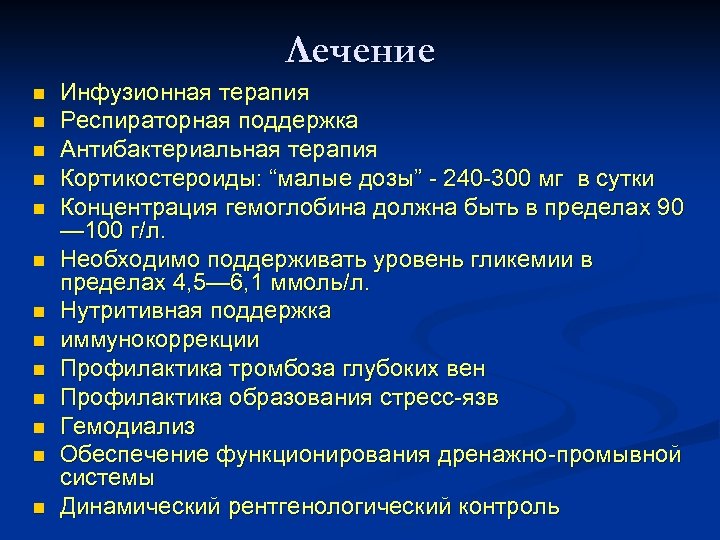 Лечение

- Инфузионная терапия
- Респираторная поддержка
- Антибактериальная терапия
- Кортикостероиды: “малые дозы” - 240-300 мг в сутки
- Концентрация гемоглобина должна быть в пределах 90—100 г/л.
- Необходимо поддерживать уровень гликемии в пределах 4,5—6,1 ммоль/л.
- Нутритивная поддержка
- иммунокоррекции
- Профилактика тромбоза глубоких вен
- Профилактика образования стресс-язв
- Гемодиализ
- Обеспечение функционирования дренажно-промывной системы
- Динамический рентгенологический контроль